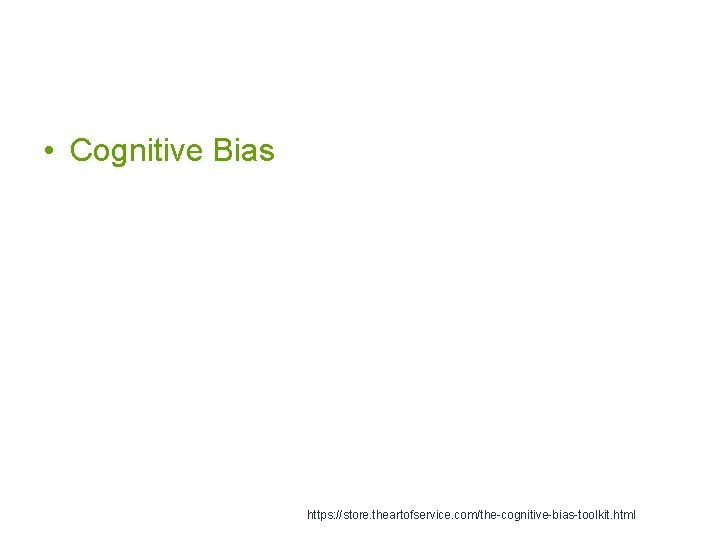 • Cognitive Bias

https://store.theartofservice.com/the-cognitive-bias-toolkit.html